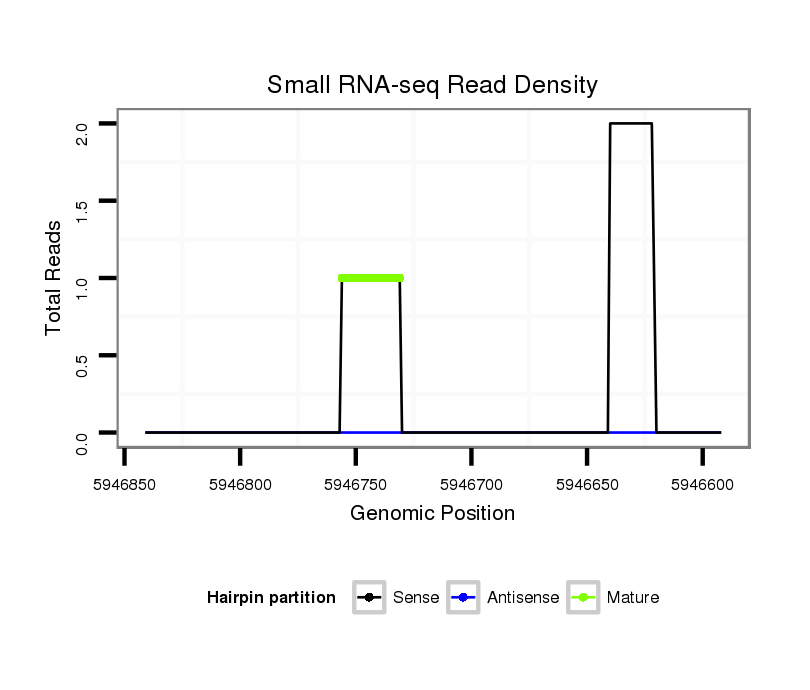 Small RNA-seq Read Density

Total Reads

2.0
1.5
1.0
0.5
0.0

5946850 5946800 5946750 5946700 5946650 5946600

Genomic Position

Hairpin partition Sense Antisense Mature